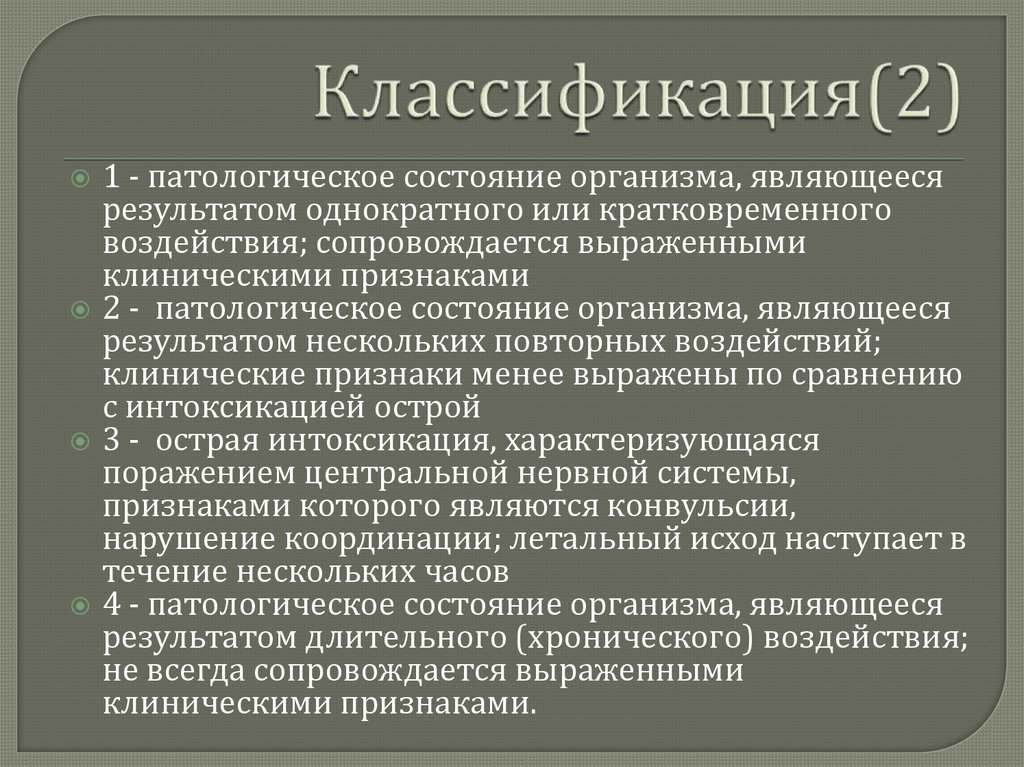 Классификация(2)

1 - патологическое состояние организма, являющееся результатом однократного или кратковременного воздействия; сопровождается выраженными клиническими признаками

2 - патологическое состояние организма, являющееся результатом нескольких повторных воздействий; клинические признаки менее выражены по сравнению с интоксикацией острой

3 - острая интоксикация, характеризующаяся поражением центральной нервной системы, признаками которого являются конвульсии, нарушение координации; летальный исход наступает в течение нескольких часов

4 - патологическое состояние организма, являющееся результатом длительного (хронического) воздействия; не всегда сопровождается выраженными клиническими признаками.